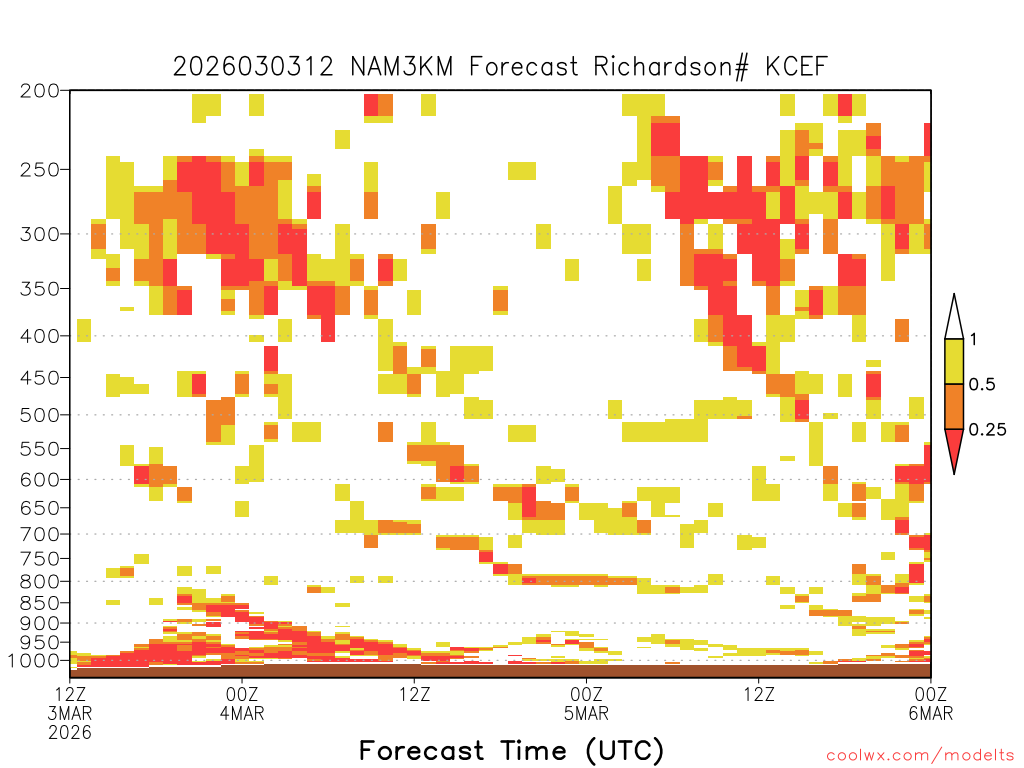 2026030312 NAM3KM Forecast Richardson# KCEF

200
250
300
350
400
450
500
550
600
650
700
750
800
850
900
950
1000

1
0.5
0.25

12Z 3MAR 2026
00Z 4MAR
12Z
00Z 5MAR
12Z
00Z 6MAR

Forecast Time (UTC)

coolwx.com/modelts